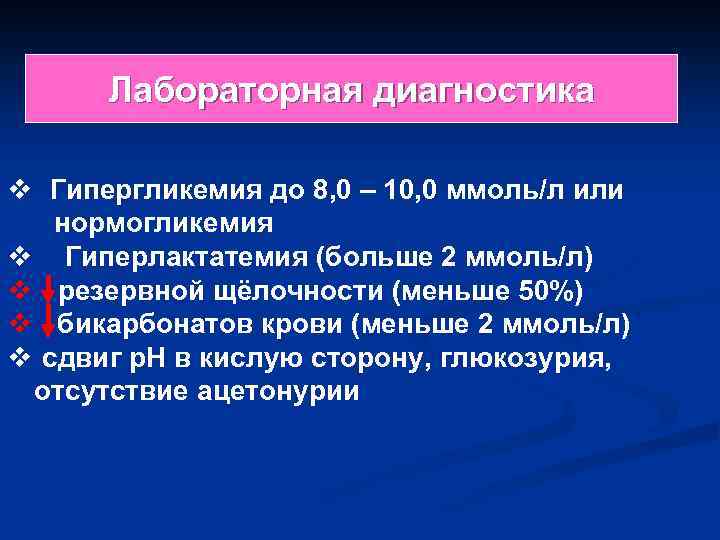 Лабораторная диагностика

❖ Гипергликемия до 8,0 – 10,0 ммоль/л или нормогликемия
❖ Гиперлактатемия (больше 2 ммоль/л)
❖ ↓ резервной щёлочности (меньше 50%)
❖ ↓ бикарбонатов крови (меньше 2 ммоль/л)
❖ сдвиг pH в кислую сторону, глюкозурия, отсутствие ацетонурии